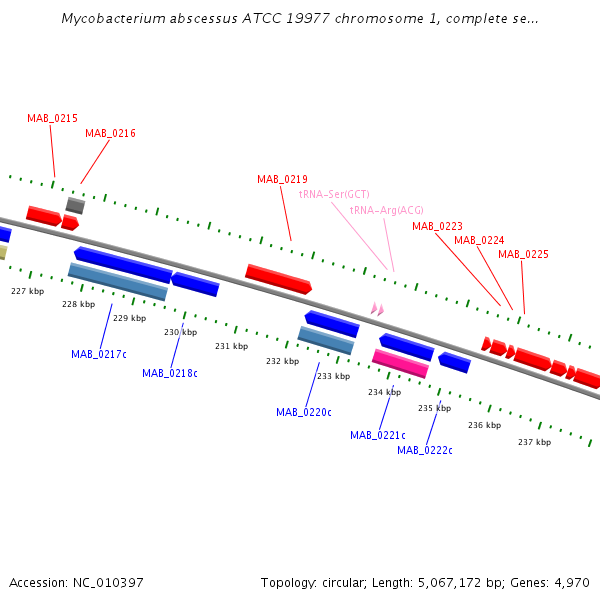 Mycobacterium abscessus ATCC 19977 chromosome 1, complete se...

MAB_0215
MAB_0216
MAB_0219
tRNA-Ser(GCT)
tRNA-Arg(ACG)
MAB_0223
MAB_0224
MAB_0225

227 kbp
228 kbp
229 kbp
230 kbp
231 kbp
232 kbp
233 kbp
234 kbp
235 kbp
236 kbp
237 kbp

MAB_0217c
MAB_0218c
MAB_0220c
MAB_0221c
MAB_0222c

Accession: NC_010397
Topology: circular; Length: 5,067,172 bp; Genes: 4,970